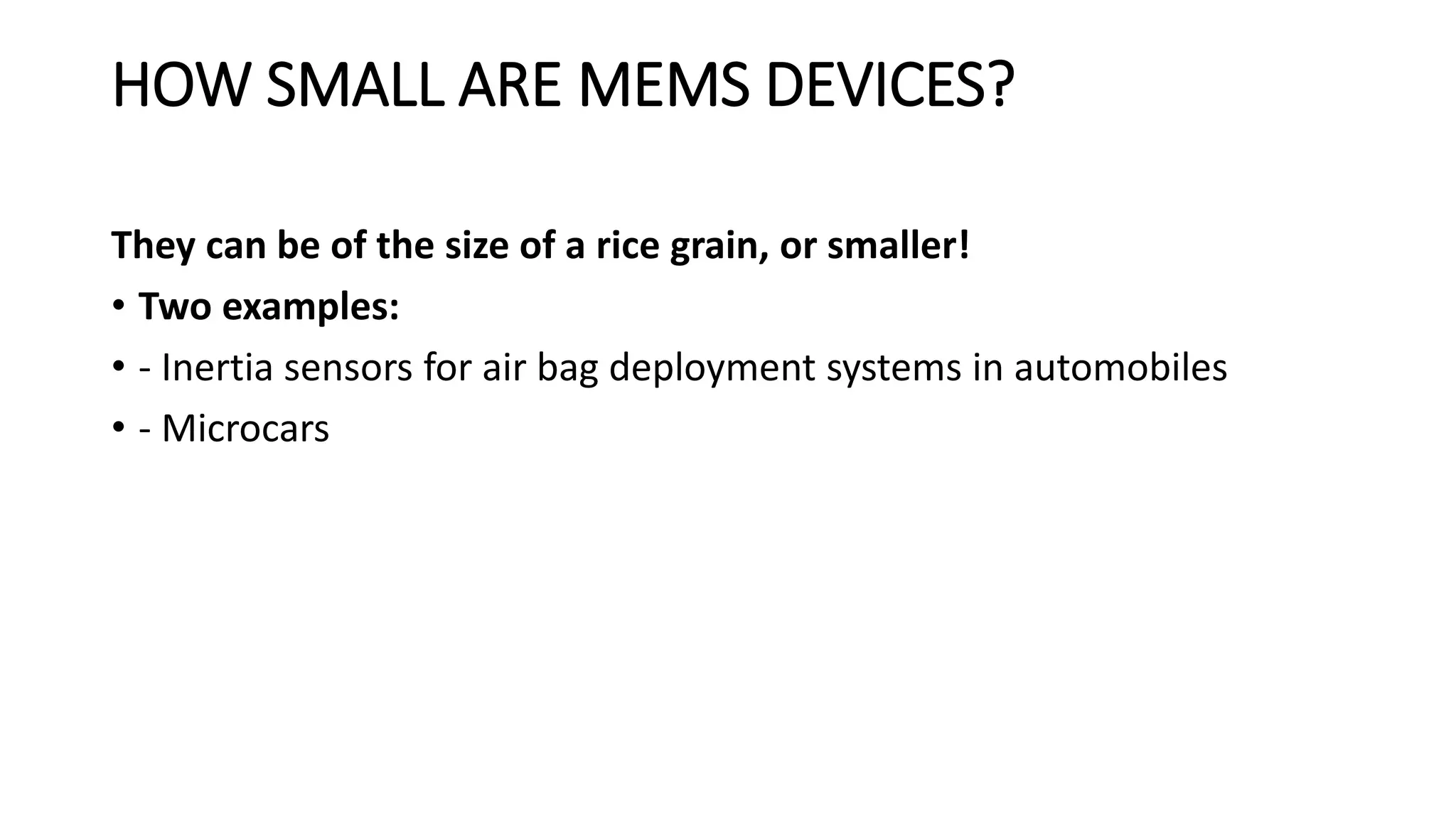 HOW SMALL ARE MEMS DEVICES?

They can be of the size of a rice grain, or smaller!

• Two examples:
• - Inertia sensors for air bag deployment systems in automobiles
• - Microcars